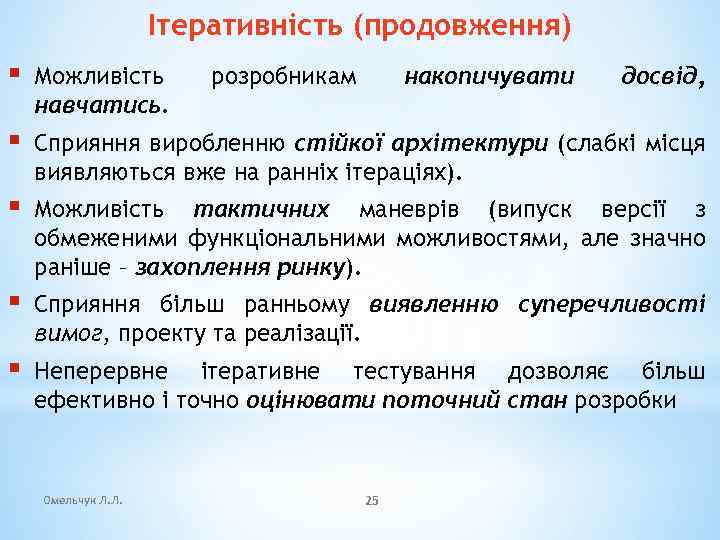 Ітеративність (продовження)

▪ Можливість розробникам накопичувати досвід, навчатись.

▪ Сприяння виробленню стійкої архітектури (слабкі місця виявляються вже на ранніх ітераціях).

▪ Можливість тактичних маневрів (випуск версії з обмеженими функціональними можливостями, але значно раніше – захоплення ринку).

▪ Сприяння більш ранньому виявленню суперечливості вимог, проекту та реалізації.

▪ Неперервне ітеративне тестування дозволяє більш ефективно і точно оцінювати поточний стан розробки

Омельчук Л.Л.

25